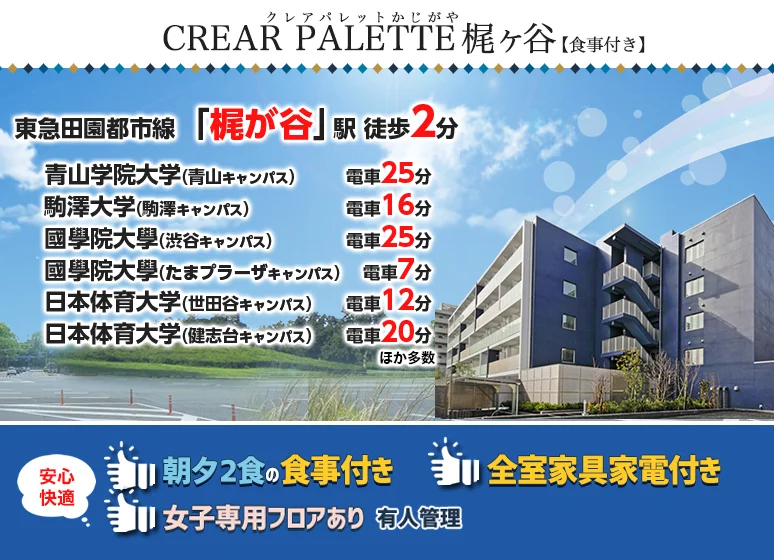 クレアパレットかじがや
CREAR PALETTE 梶ヶ谷【食事付き】

東急田園都市線 「梶が谷」駅 徒歩2分

| | |
|---|---|
| 青山学院大学(青山キャンパス) | 電車25分 |
| 駒澤大学(駒澤キャンパス) | 電車16分 |
| 國學院大學(渋谷キャンパス) | 電車25分 |
| 國學院大學(たまプラーザキャンパス) | 電車7分 |
| 日本体育大学(世田谷キャンパス) | 電車12分 |
| 日本体育大学(健志台キャンパス) | 電車20分 |

ほか多数

安心快適

朝夕2食の食事付き

全室家具家電付き

女子専用フロアあり 有人管理